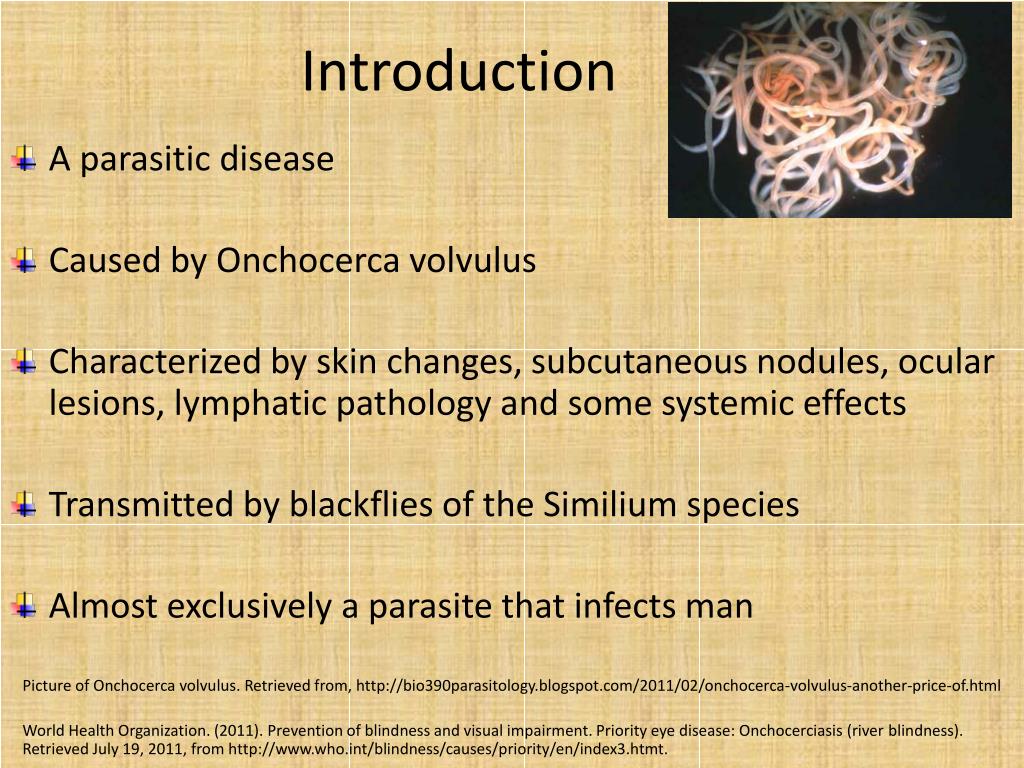 Introduction

A parasitic disease

Caused by Onchocerca volvulus

Characterized by skin changes, subcutaneous nodules, ocular lesions, lymphatic pathology and some systemic effects

Transmitted by blackflies of the Similium species

Almost exclusively a parasite that infects man

Picture of Onchocerca volvulus. Retrieved from, http://bio390parasitology.blogspot.com/2011/02/onchocerca-volvulus-another-price-of.html

World Health Organization. (2011). Prevention of blindness and visual impairment. Priority eye disease: Onchocerciasis (river blindness). Retrieved July 19, 2011, from http://www.who.int/blindness/causes/priority/en/index3.htmt.